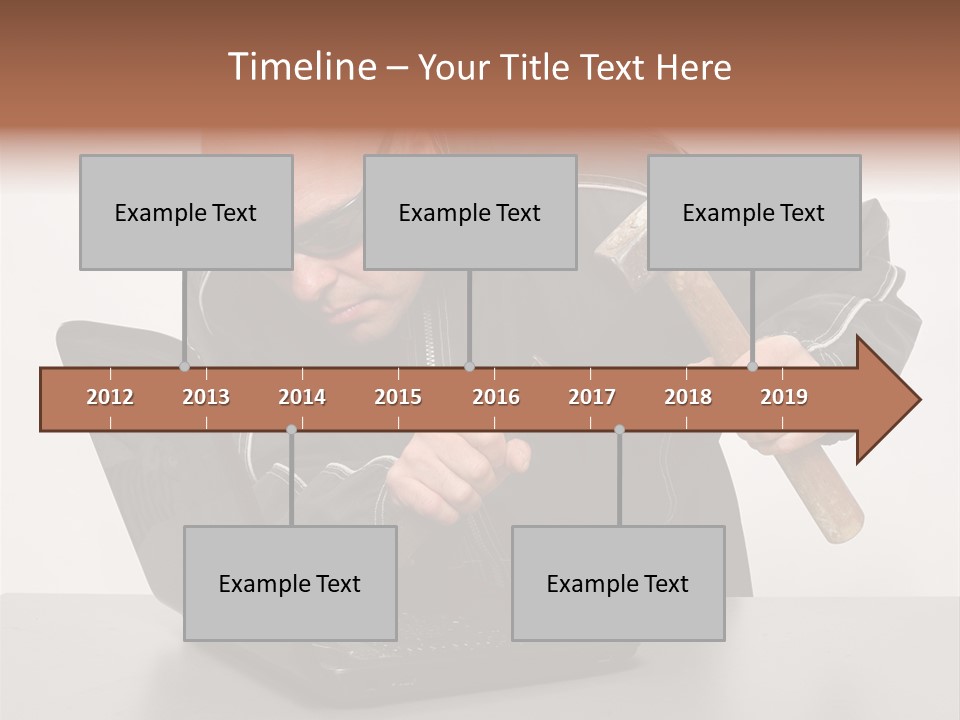 Timeline – Your Title Text Here

Example Text

Example Text

Example Text

2012 2013 2014 2015 2016 2017 2018 2019

Example Text

Example Text